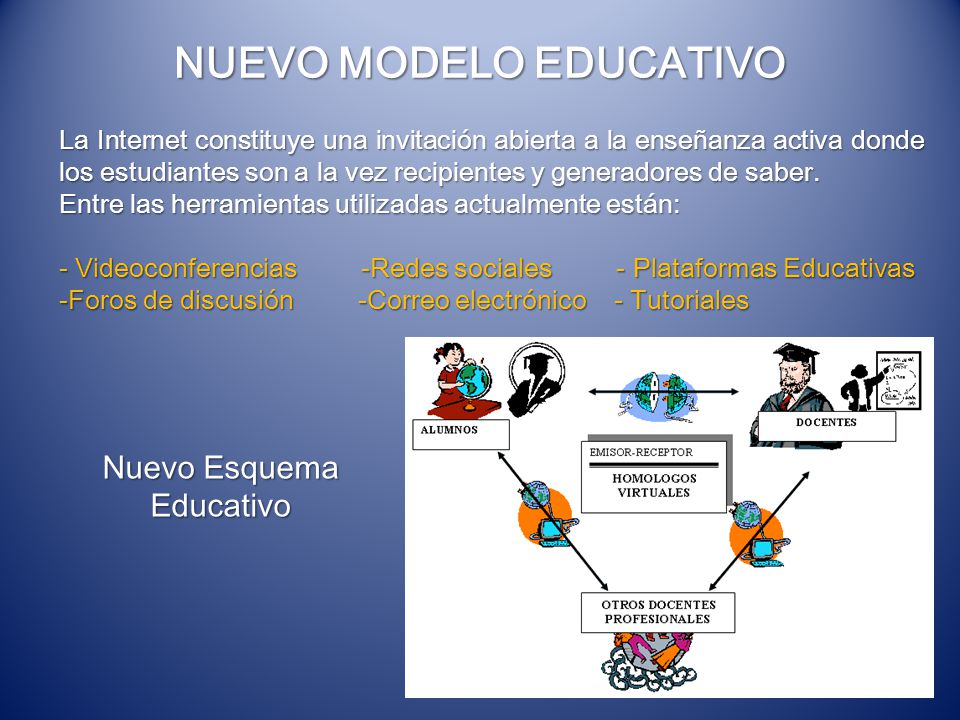 NUEVO MODELO EDUCATIVO

La Internet constituye una invitación abierta a la enseñanza activa donde los estudiantes son a la vez recipientes y generadores de saber.
Entre las herramientas utilizadas actualmente están:

- Videoconferencias -Redes sociales - Plataformas Educativas
-Foros de discusión -Correo electrónico - Tutoriales

Nuevo Esquema Educativo

ALUMNOS

DOCENTES

EMISOR-RECEPTOR

HOMOLOGOS VIRTUALES

OTROS DOCENTES PROFESIONALES